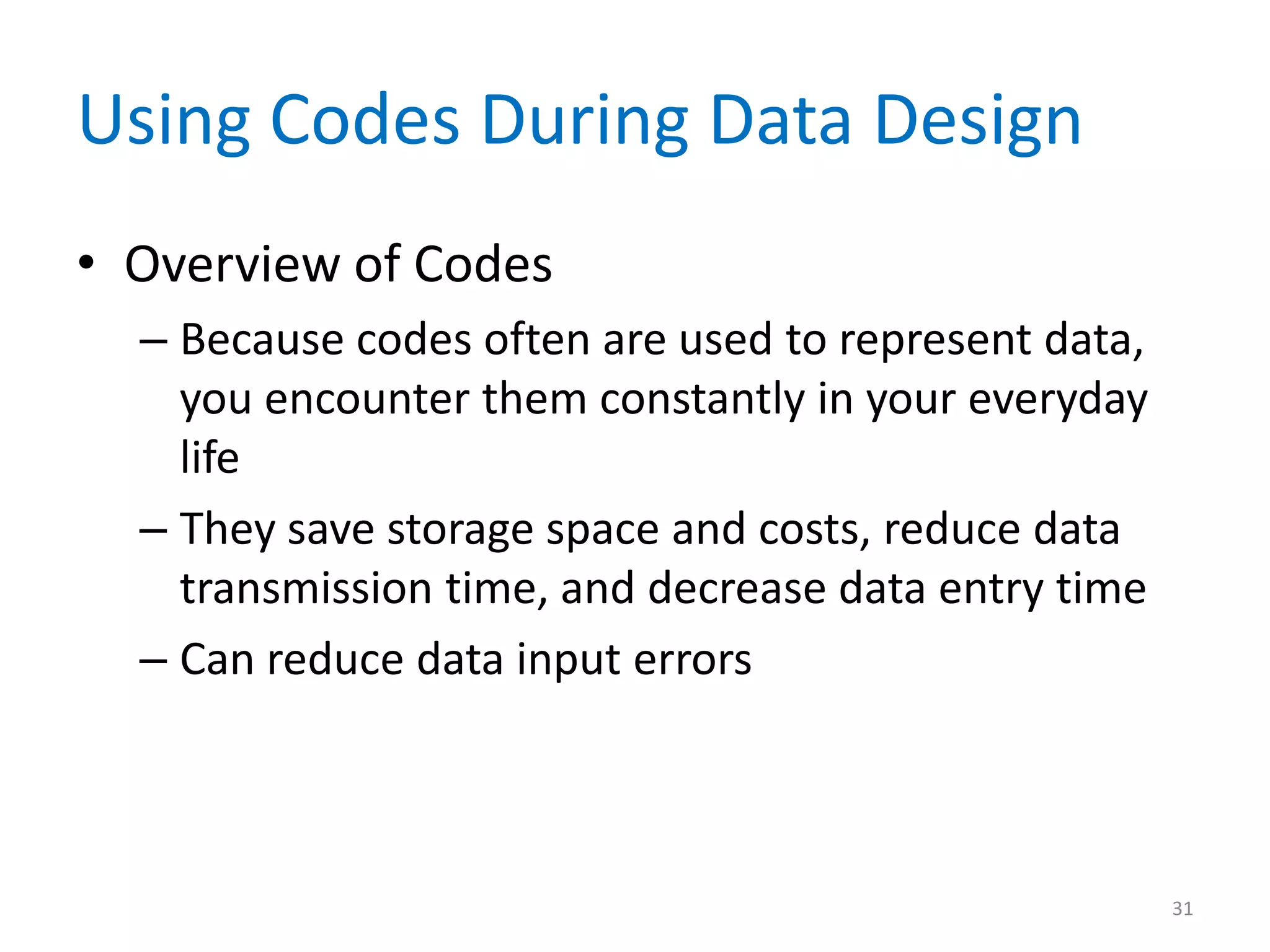 Using Codes During Data Design

• Overview of Codes

– Because codes often are used to represent data, you encounter them constantly in your everyday life

– They save storage space and costs, reduce data transmission time, and decrease data entry time

– Can reduce data input errors

31